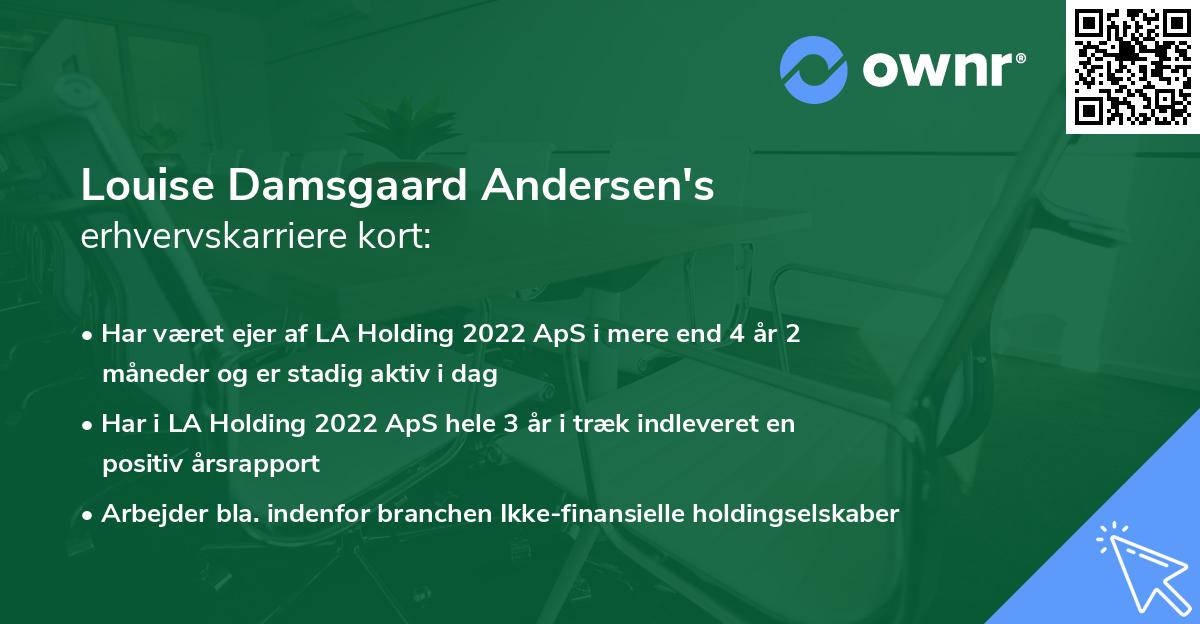 ownr®

Louise Damsgaard Andersen's erhvervskarriere kort:

• Har været ejer af LA Holding 2022 ApS i mere end 4 år 2 måneder og er stadig aktiv i dag

• Har i LA Holding 2022 ApS hele 3 år i træk indleveret en positiv årsrapport

• Arbejder bla. indenfor branchen Ikke-finansielle holdingselskaber